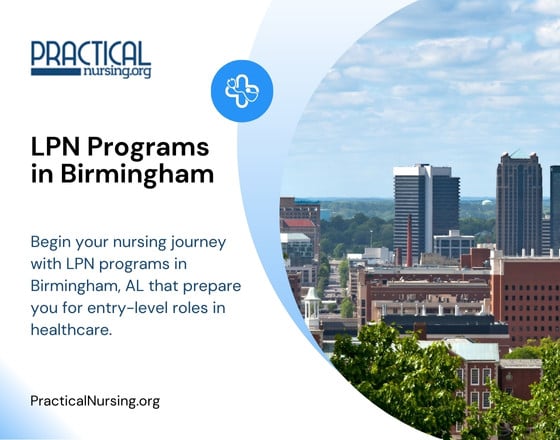 PRACTICAL
nursing.org

LPN Programs in Birmingham

Begin your nursing journey with LPN programs in Birmingham, AL that prepare you for entry-level roles in healthcare.

PracticalNursing.org